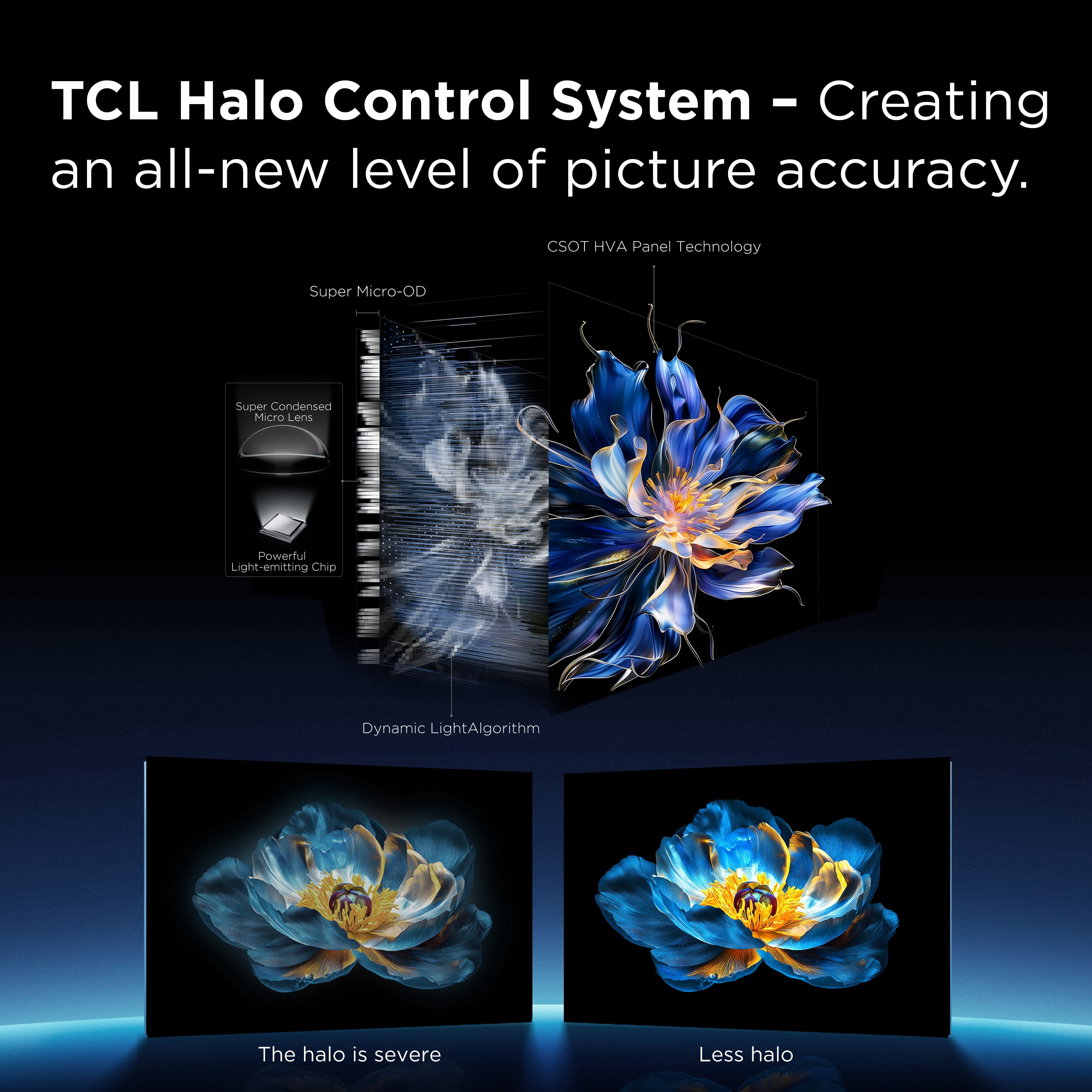 TCL Halo Control System – Creating an all-new level of picture accuracy.

CSOT HVA Panel Technology

Super Micro-OD

Super Condensed Micro Lens

Powerful Light-emitting Chip

Dynamic LightAlgorithm

The halo is severe

Less halo